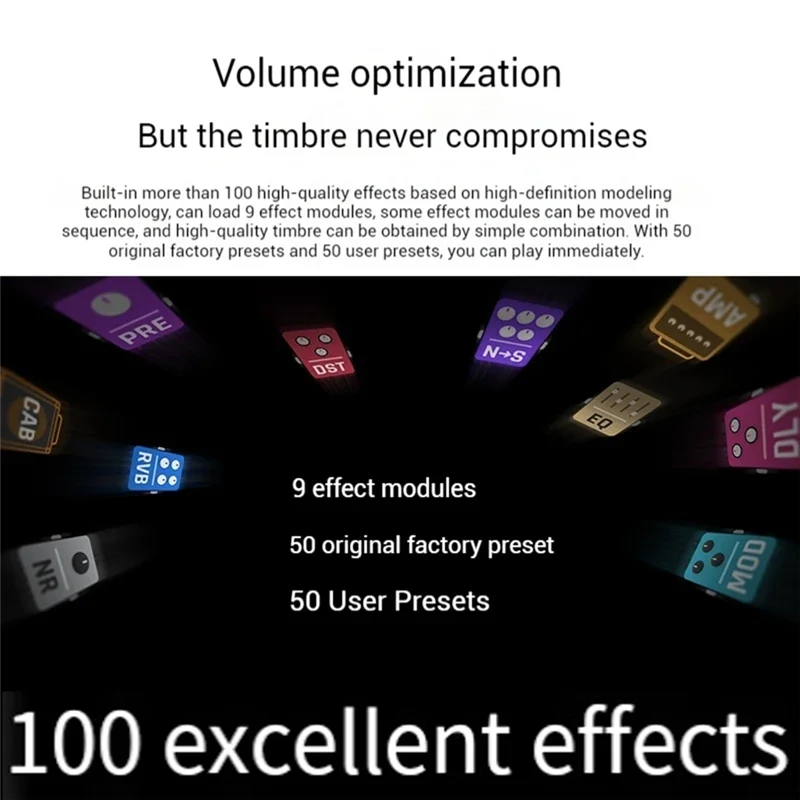 Volume optimization

But the timbre never compromises

Built-in more than 100 high-quality effects based on high-definition modeling technology, can load 9 effect modules, some effect modules can be moved in sequence, and high-quality timbre can be obtained by simple combination. With 50 original factory presets and 50 user presets, you can play immediately.

PRE
DST
N→S
AMP
CAB
EQ
DLY
RVB
NR
MOD

9 effect modules

50 original factory preset

50 User Presets

100 excellent effects